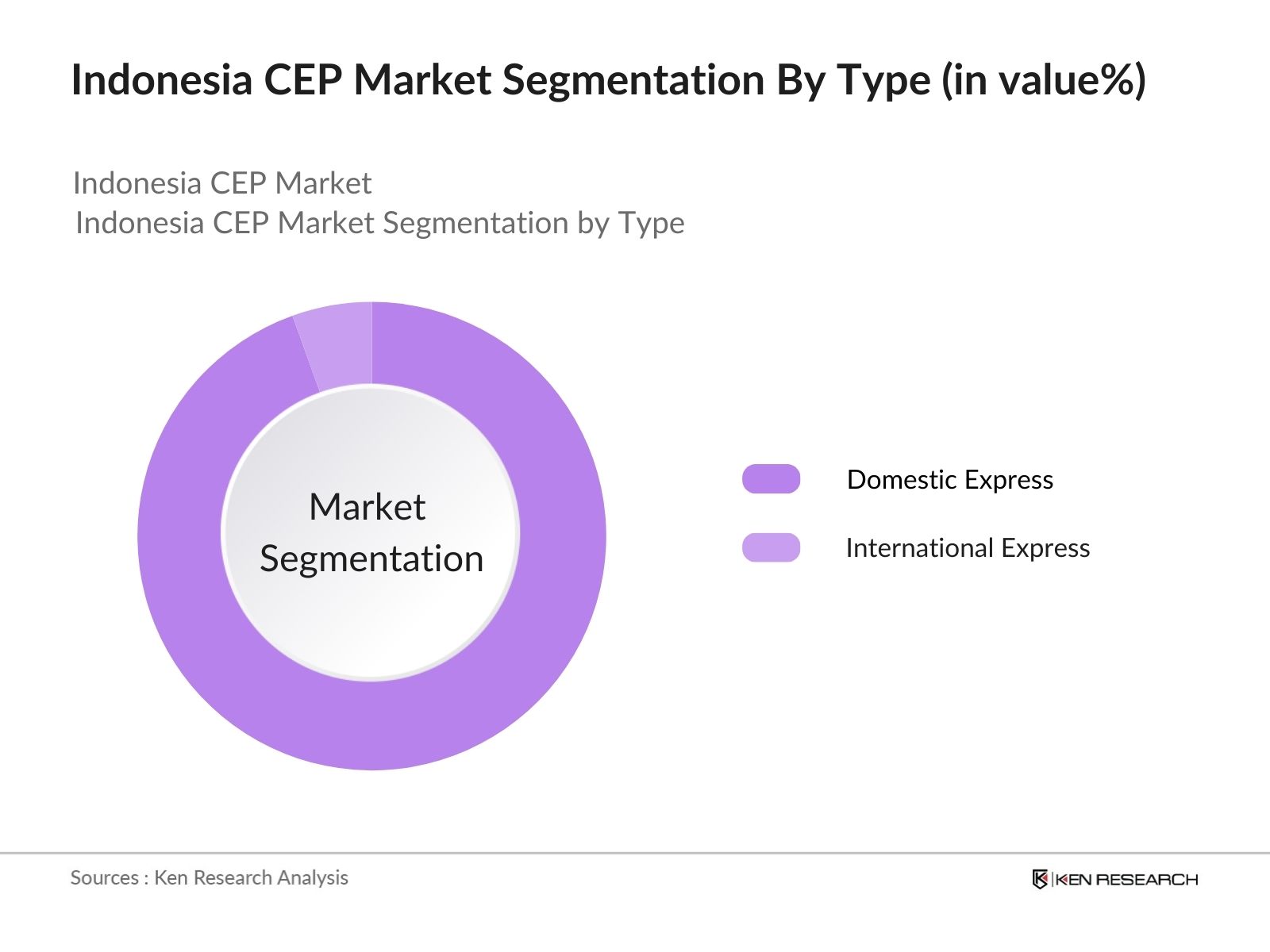 Indonesia CEP Market Segmentation By Type (in value%)

Indonesia CEP Market
Indonesia CEP Market Segmentation by Type

Market Segmentation

Domestic Express

International Express

Sources : Ken Research Analysis

KEN RESEARCH